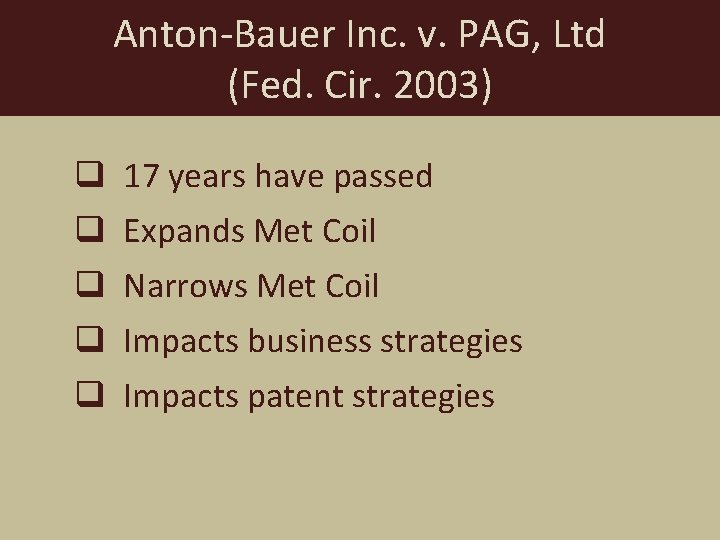 Anton-Bauer Inc. v. PAG, Ltd
(Fed. Cir. 2003)

❑ 17 years have passed
❑ Expands Met Coil
❑ Narrows Met Coil
❑ Impacts business strategies
❑ Impacts patent strategies